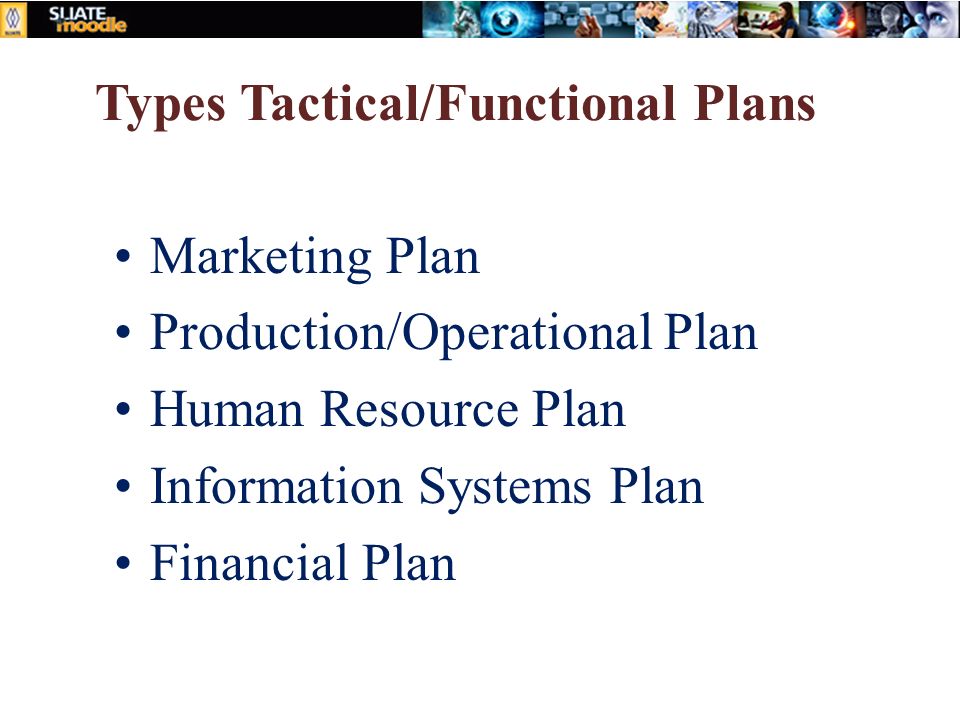 SLIATE moodle

Types Tactical/Functional Plans

• Marketing Plan
• Production/Operational Plan
• Human Resource Plan
• Information Systems Plan
• Financial Plan